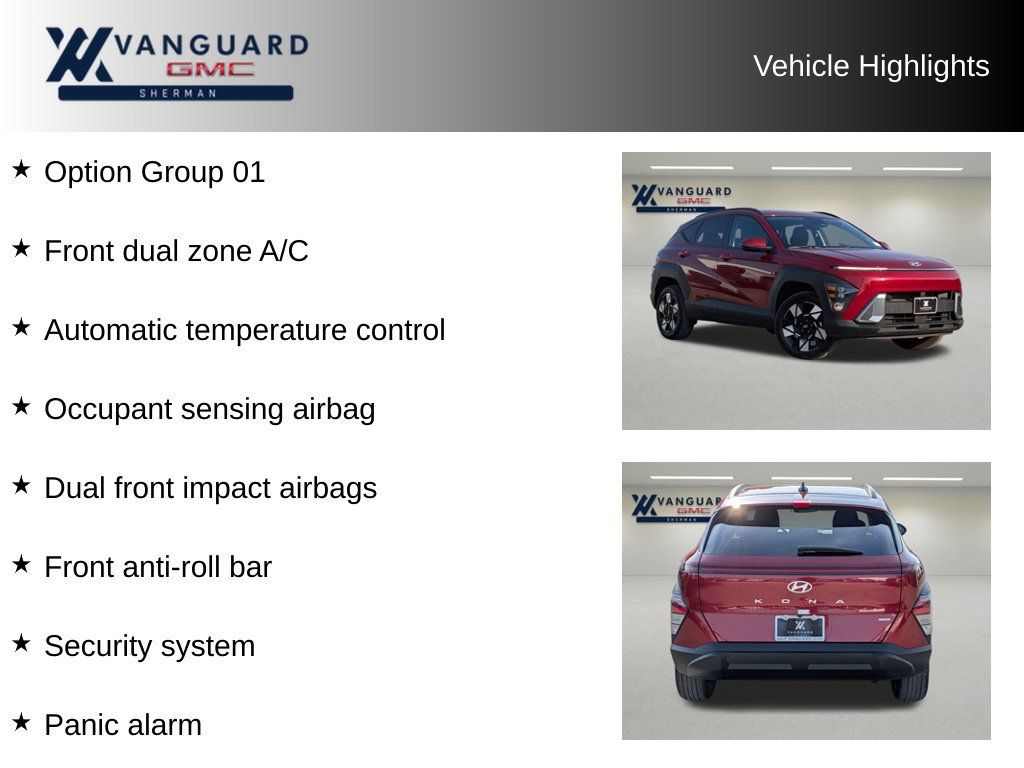 VANGUARD
GMC
SHERMAN

Vehicle Highlights

★ Option Group 01

★ Front dual zone A/C

★ Automatic temperature control

★ Occupant sensing airbag

★ Dual front impact airbags

★ Front anti-roll bar

★ Security system

★ Panic alarm

VANGUARD
GMC
SHERMAN

VANGUARD
GMC
SHERMAN

KONA

VANGUARD